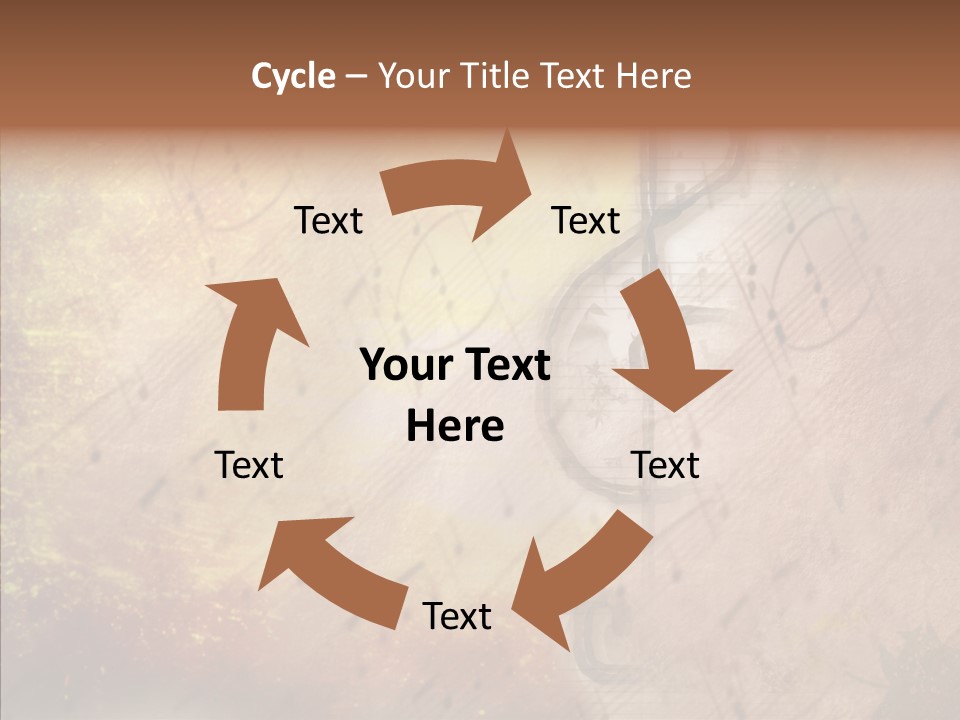 Cycle – Your Title Text Here

Text

Text

Your Text Here

Text

Text

Text